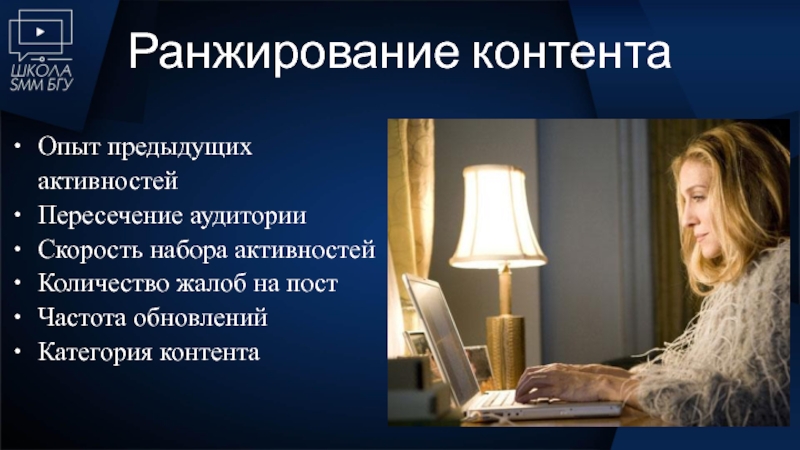 ШКОЛА SMM БГУ

Ранжирование контента

• Опыт предыдущих активностей
• Пересечение аудитории
• Скорость набора активностей
• Количество жалоб на пост
• Частота обновлений
• Категория контента